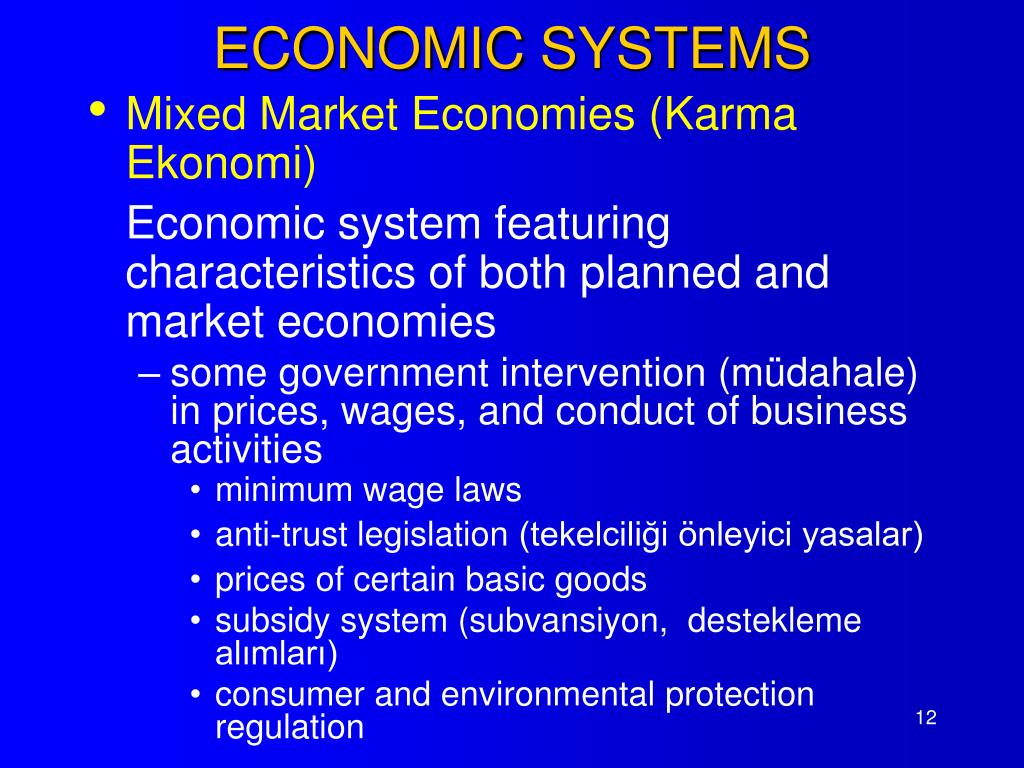 ECONOMIC SYSTEMS

• Mixed Market Economies (Karma Ekonomi)

Economic system featuring characteristics of both planned and market economies

– some government intervention (müdahale) in prices, wages, and conduct of business activities

• minimum wage laws
• anti-trust legislation (tekelciliği önleyici yasalar)
• prices of certain basic goods
• subsidy system (subvansiyon, destekleme alımları)
• consumer and environmental protection regulation

12